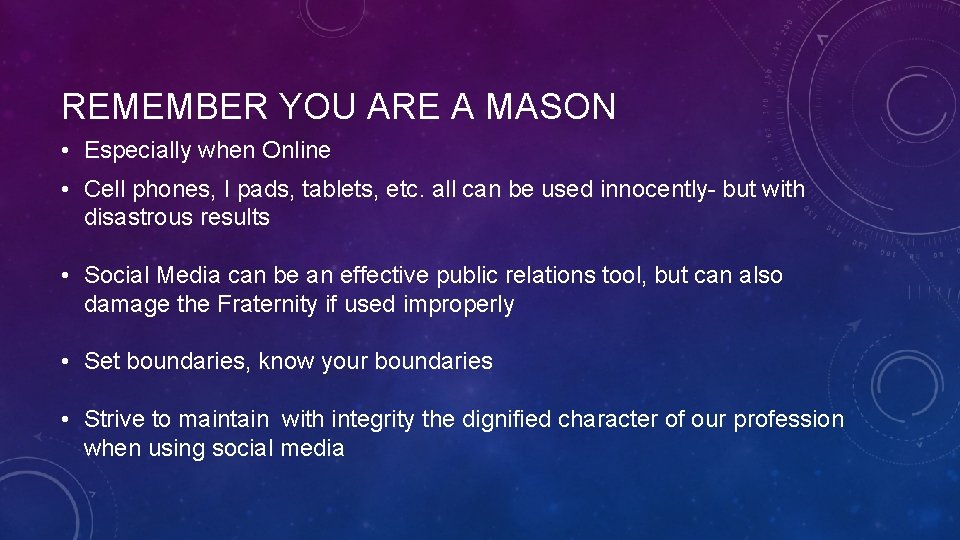 REMEMBER YOU ARE A MASON

• Especially when Online

• Cell phones, I pads, tablets, etc. all can be used innocently- but with disastrous results

• Social Media can be an effective public relations tool, but can also damage the Fraternity if used improperly

• Set boundaries, know your boundaries

• Strive to maintain with integrity the dignified character of our profession when using social media